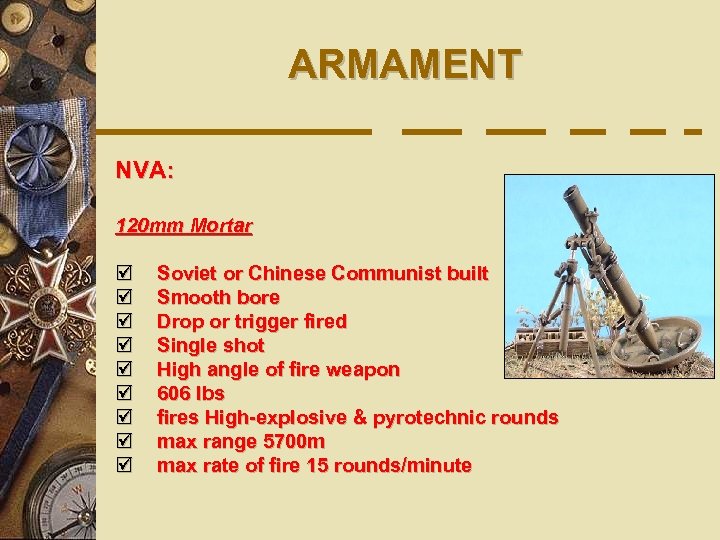 ARMAMENT

NVA:

120mm Mortar

☑ Soviet or Chinese Communist built
☑ Smooth bore
☑ Drop or trigger fired
☑ Single shot
☑ High angle of fire weapon
☑ 606 lbs
☑ fires High-explosive & pyrotechnic rounds
☑ max range 5700m
☑ max rate of fire 15 rounds/minute